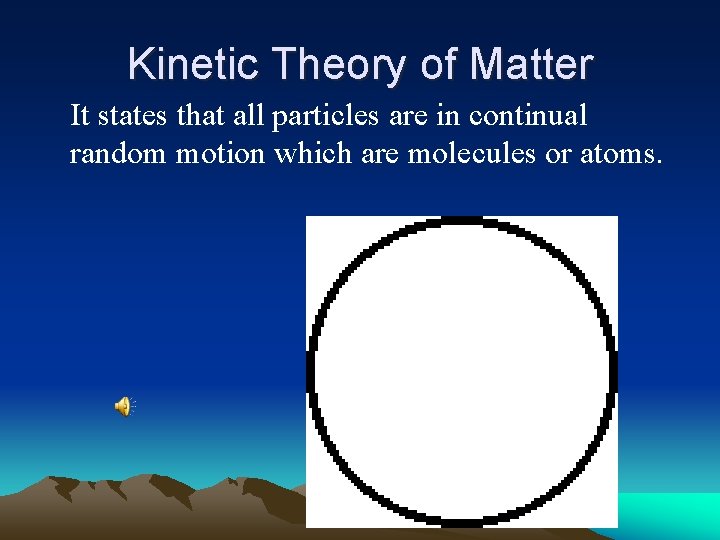 Kinetic Theory of Matter

It states that all particles are in continual random motion which are molecules or atoms.